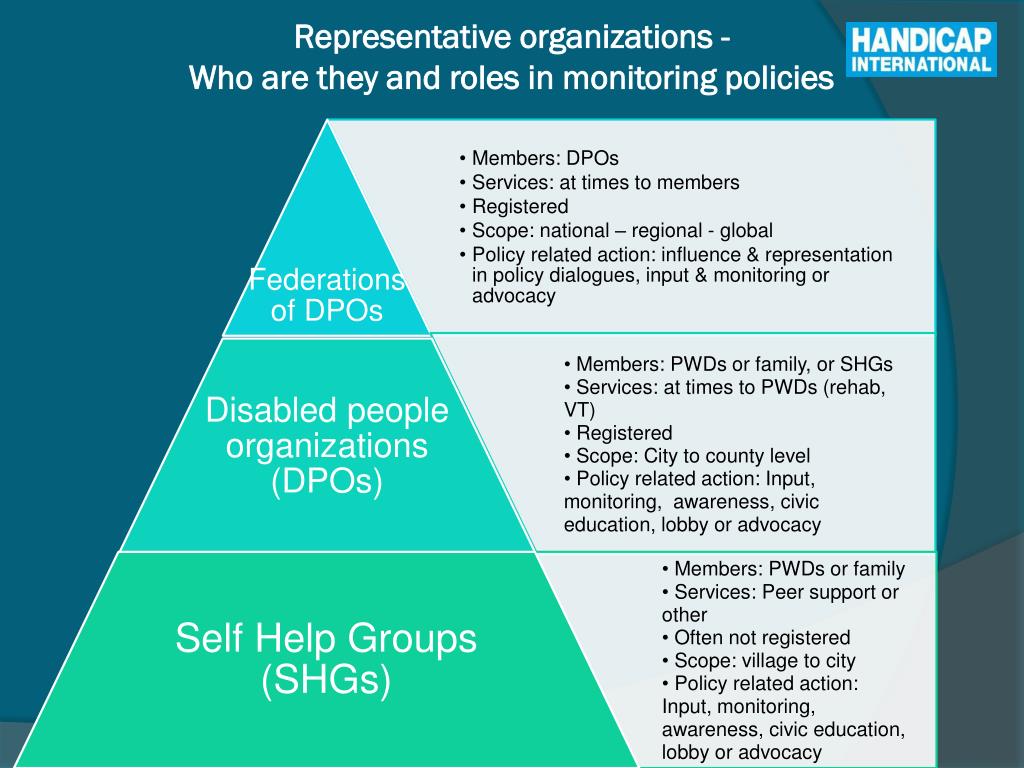 Representative organizations -
Who are they and roles in monitoring policies

HANDICAP INTERNATIONAL

Federations of DPOs

• Members: DPOs
• Services: at times to members
• Registered
• Scope: national – regional - global
• Policy related action: influence & representation in policy dialogues, input & monitoring or advocacy

Disabled people organizations (DPOs)

• Members: PWDs or family, or SHGs
• Services: at times to PWDs (rehab, VT)
• Registered
• Scope: City to county level
• Policy related action: Input, monitoring, awareness, civic education, lobby or advocacy

Self Help Groups (SHGs)

• Members: PWDs or family
• Services: Peer support or other
• Often not registered
• Scope: village to city
• Policy related action: Input, monitoring, awareness, civic education, lobby or advocacy